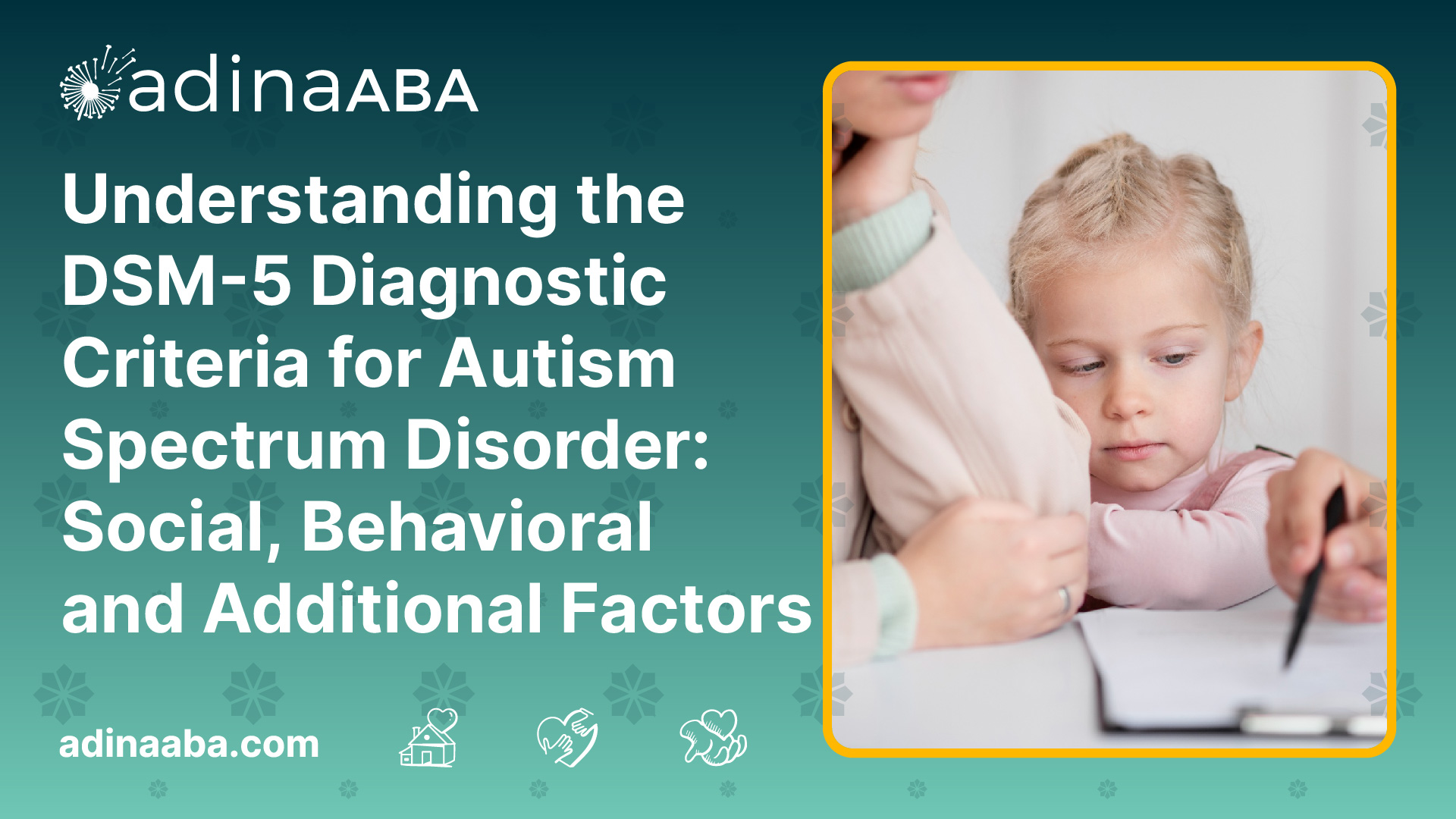 adinaABA

Understanding the DSM-5 Diagnostic Criteria for Autism Spectrum Disorder: Social, Behavioral and Additional Factors

adinaaba.com